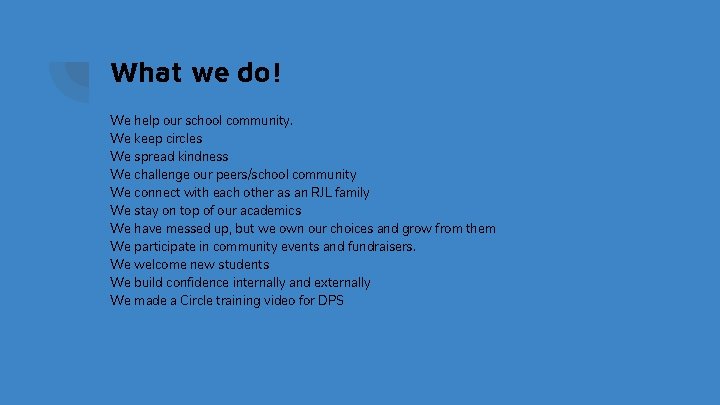 What we do!

We help our school community.
We keep circles
We spread kindness
We challenge our peers/school community
We connect with each other as an RJL family
We stay on top of our academics
We have messed up, but we own our choices and grow from them
We participate in community events and fundraisers.
We welcome new students
We build confidence internally and externally
We made a Circle training video for DPS